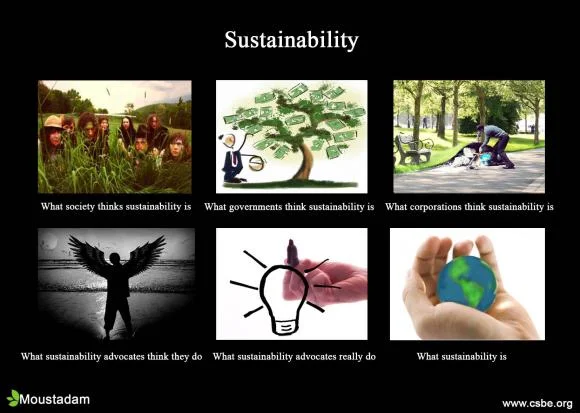 Sustainability

What society thinks sustainability is

What governments think sustainability is

What corporations think sustainability is

What sustainability advocates think they do

What sustainability advocates really do

What sustainability is

Moustadam

www.csbe.org